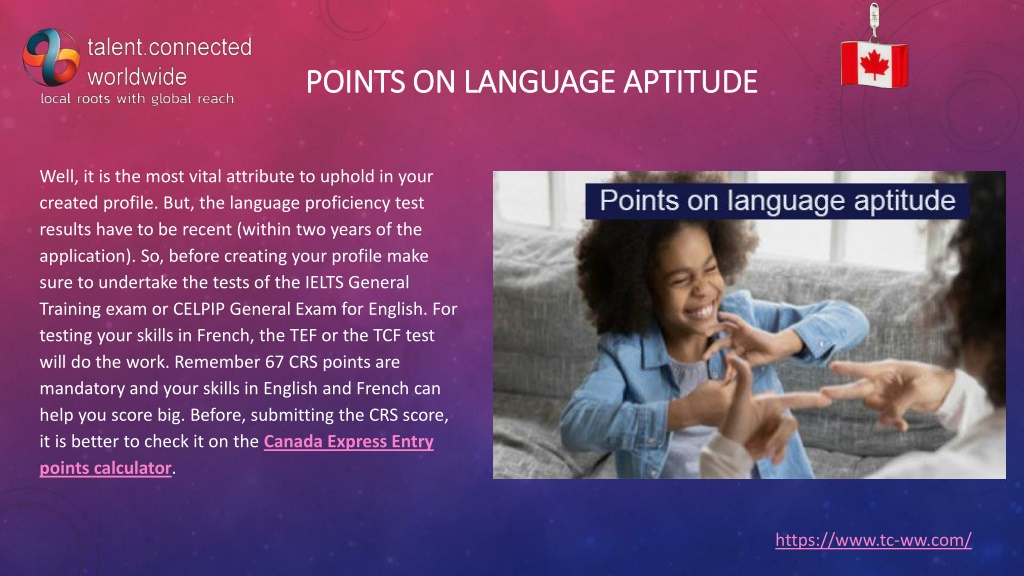 talent.connected worldwide
local roots with global reach

POINTS ON LANGUAGE APTITUDE

Well, it is the most vital attribute to uphold in your created profile. But, the language proficiency test results have to be recent (within two years of the application). So, before creating your profile make sure to undertake the tests of the IELTS General Training exam or CELPIP General Exam for English. For testing your skills in French, the TEF or the TCF test will do the work. Remember 67 CRS points are mandatory and your skills in English and French can help you score big. Before, submitting the CRS score, it is better to check it on the Canada Express Entry points calculator.

Points on language aptitude

https://www.tc-ww.com/